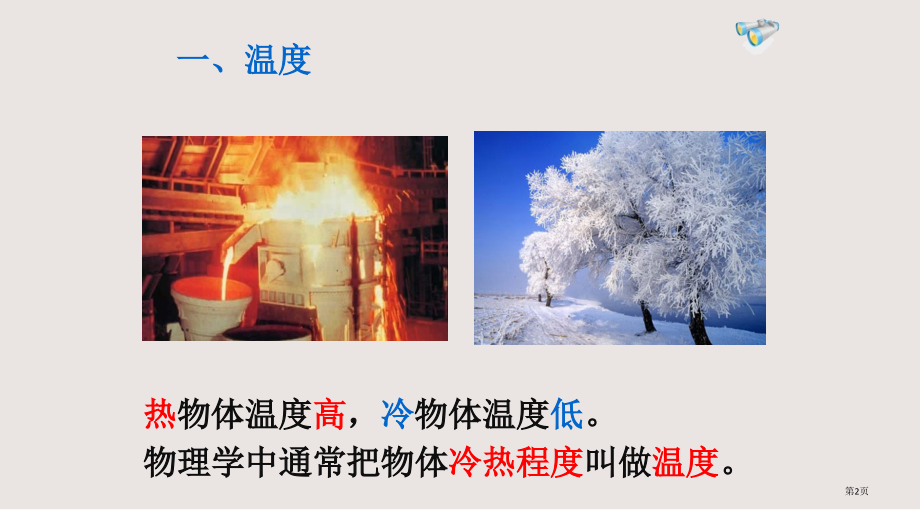 一、温度

热物体温度高，冷物体温度低。
物理学中通常把物体冷热程度叫做温度。

第2页